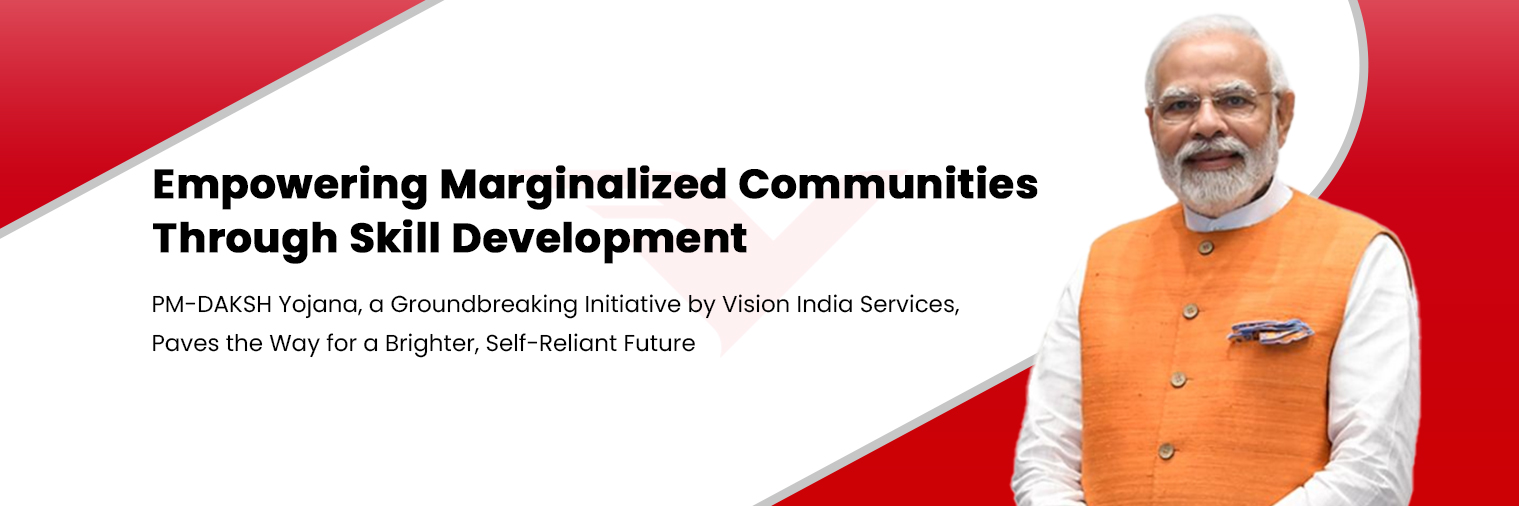 Empowering Marginalized Communities Through Skill Development

PM-DAKSH Yojana, a Groundbreaking Initiative by Vision India Services, Paves the Way for a Brighter, Self-Reliant Future